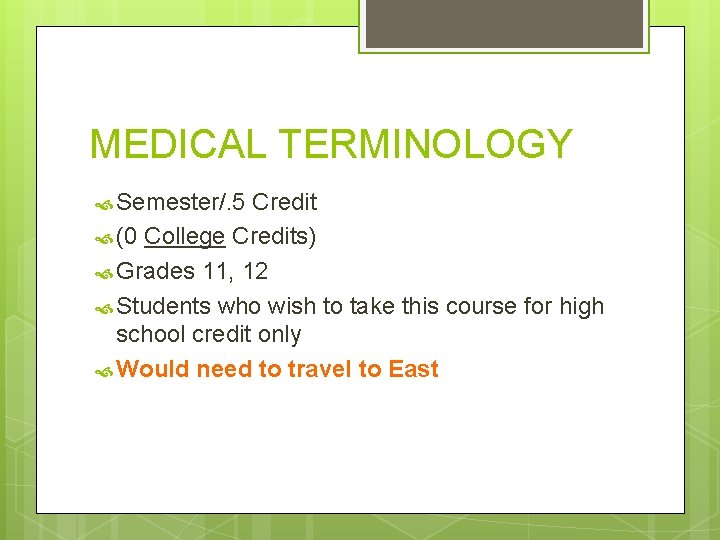 MEDICAL TERMINOLOGY

Semester/.5 Credit

(0 College Credits)

Grades 11, 12

Students who wish to take this course for high school credit only

Would need to travel to East